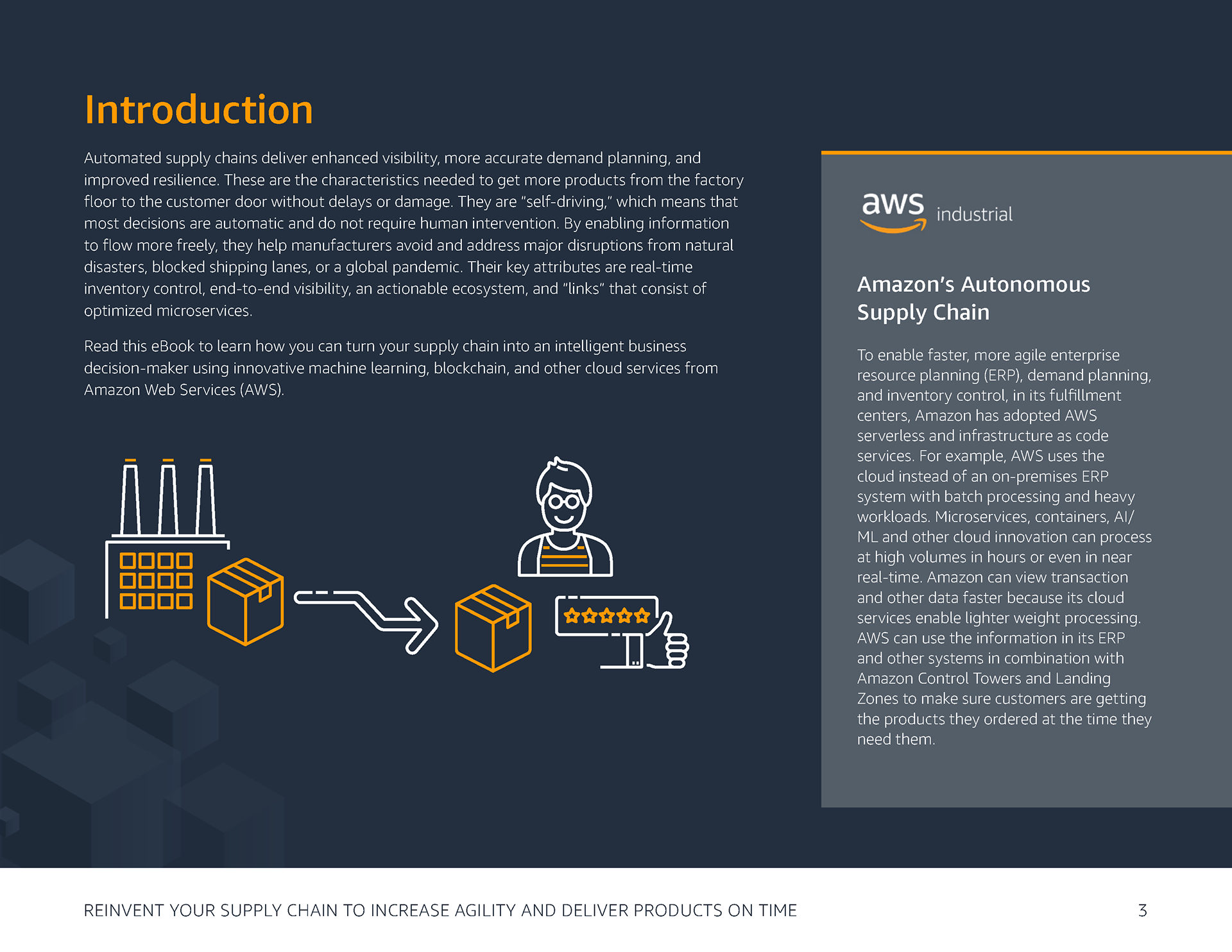 Introduction

Automated supply chains deliver enhanced visibility, more accurate demand planning, and improved resilience. These are the characteristics needed to get more products from the factory floor to the customer door without delays or damage. They are "self-driving," which means that most decisions are automatic and do not require human intervention. By enabling information to flow more freely, they help manufacturers avoid and address major disruptions from natural disasters, blocked shipping lanes, or a global pandemic. Their key attributes are real-time inventory control, end-to-end visibility, an actionable ecosystem, and "links" that consist of optimized microservices.

Read this eBook to learn how you can turn your supply chain into an intelligent business decision-maker using innovative machine learning, blockchain, and other cloud services from Amazon Web Services (AWS).

aws industrial

Amazon's Autonomous Supply Chain

To enable faster, more agile enterprise resource planning (ERP), demand planning, and inventory control, in its fulfillment centers, Amazon has adopted AWS serverless and infrastructure as code services. For example, AWS uses the cloud instead of an on-premises ERP system with batch processing and heavy workloads. Microservices, containers, AI/ML and other cloud innovation can process at high volumes in hours or even in near real-time. Amazon can view transaction and other data faster because its cloud services enable lighter weight processing. AWS can use the information in its ERP and other systems in combination with Amazon Control Towers and Landing Zones to make sure customers are getting the products they ordered at the time they need them.

REINVENT YOUR SUPPLY CHAIN TO INCREASE AGILITY AND DELIVER PRODUCTS ON TIME

3